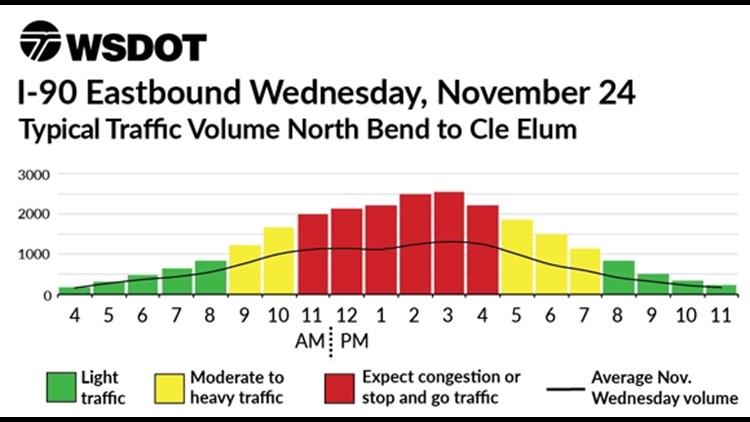 WSDOT

I-90 Eastbound Wednesday, November 24

Typical Traffic Volume North Bend to Cle Elum

3000
2000
1000
0

4 5 6 7 8 9 10 11 12 1 2 3 4 5 6 7 8 9 10 11

AM PM

Light traffic

Moderate to heavy traffic

Expect congestion or stop and go traffic

Average Nov. Wednesday volume